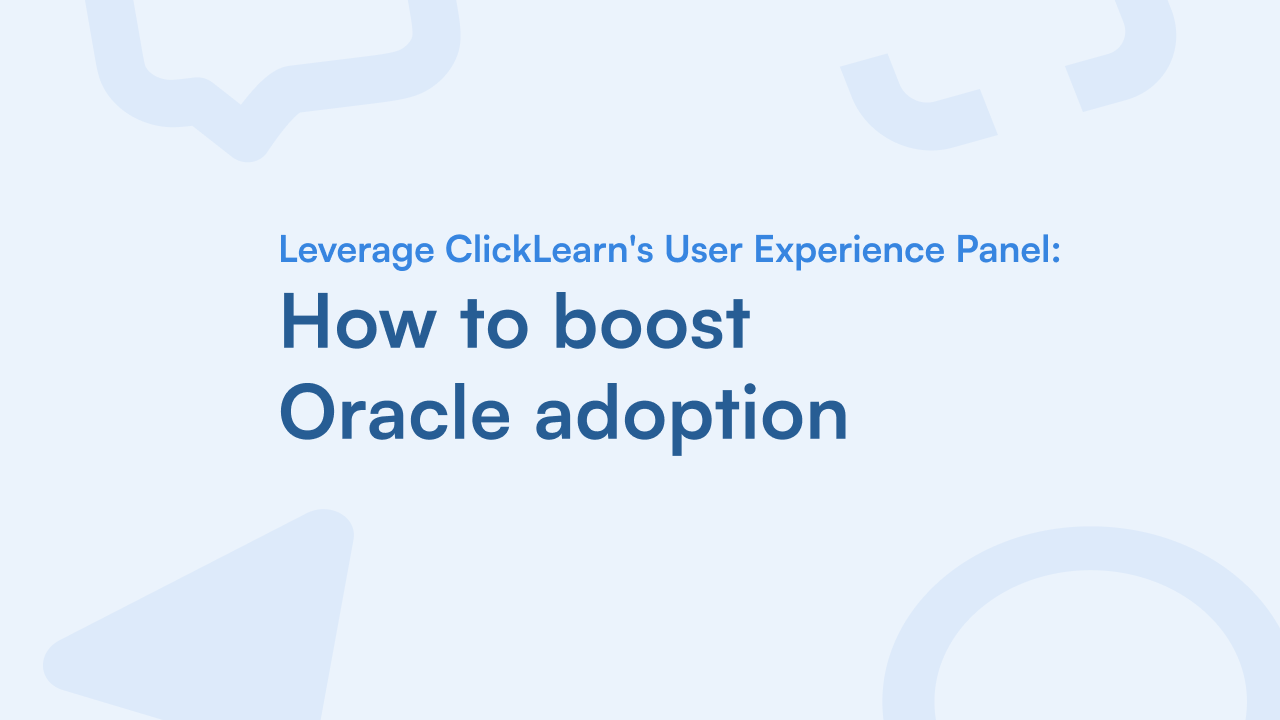 Leverage ClickLearn's User Experience Panel:

How to boost Oracle adoption